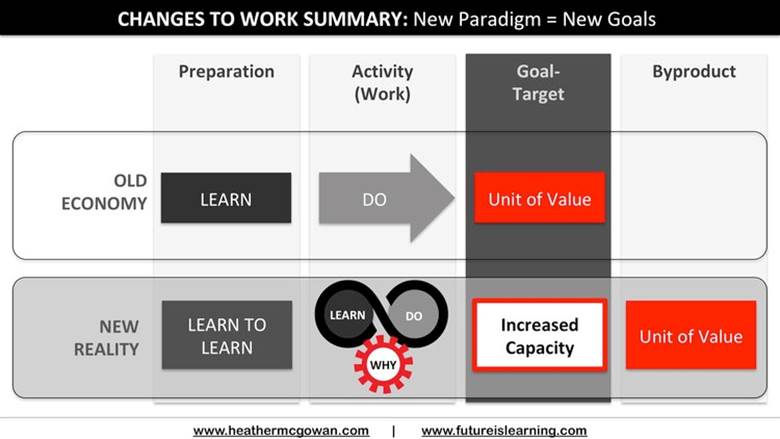 CHANGES TO WORK SUMMARY: New Paradigm = New Goals

| | Preparation | Activity (Work) | Goal-Target | Byproduct |
|---|---|---|---|---|
| OLD ECONOMY | LEARN | DO | Unit of Value | |
| NEW REALITY | LEARN TO LEARN | LEARN DO WHY | Increased Capacity | Unit of Value |

www.heathermcgowan.com | www.futureislearning.com